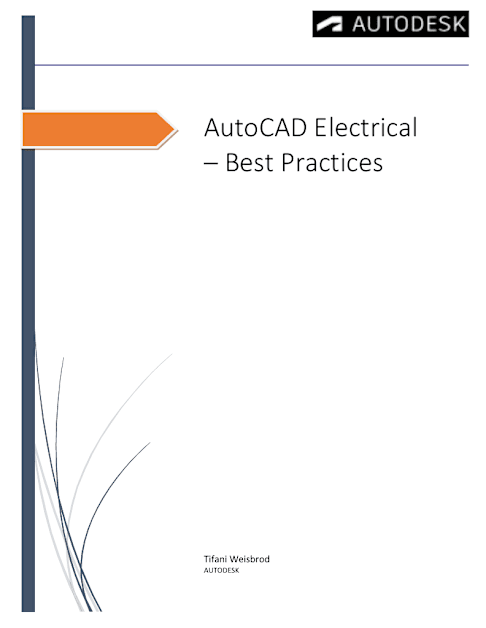 AUTODESK

AutoCAD Electrical – Best Practices

Tifani Weisbrod
AUTODESK